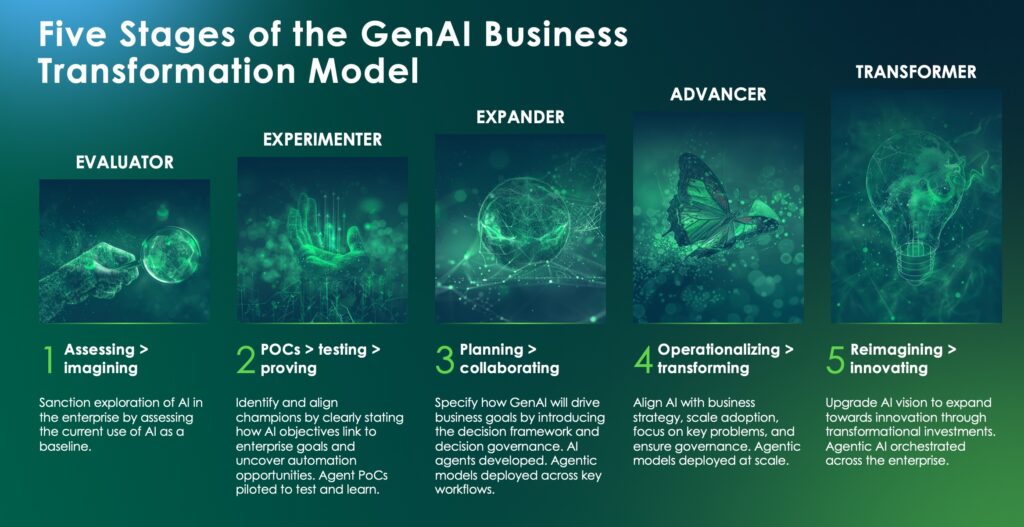 Five Stages of the GenAI Business Transformation Model

EVALUATOR

1 Assessing > imagining

Sanction exploration of AI in the enterprise by assessing the current use of AI as a baseline.

EXPERIMENTER

2 POCs > testing > proving

Identify and align champions by clearly stating how AI objectives link to enterprise goals and uncover automation opportunities. Agent PoCs piloted to test and learn.

EXPANDER

3 Planning > collaborating

Specify how GenAI will drive business goals by introducing the decision framework and decision governance. AI agents developed. Agentic models deployed across key workflows.

ADVANCER

4 Operationalizing > transforming

Align AI with business strategy, scale adoption, focus on key problems, and ensure governance. Agentic models deployed at scale.

TRANSFORMER

5 Reimagining > innovating

Upgrade AI vision to expand towards innovation through transformational investments. Agentic AI orchestrated across the enterprise.